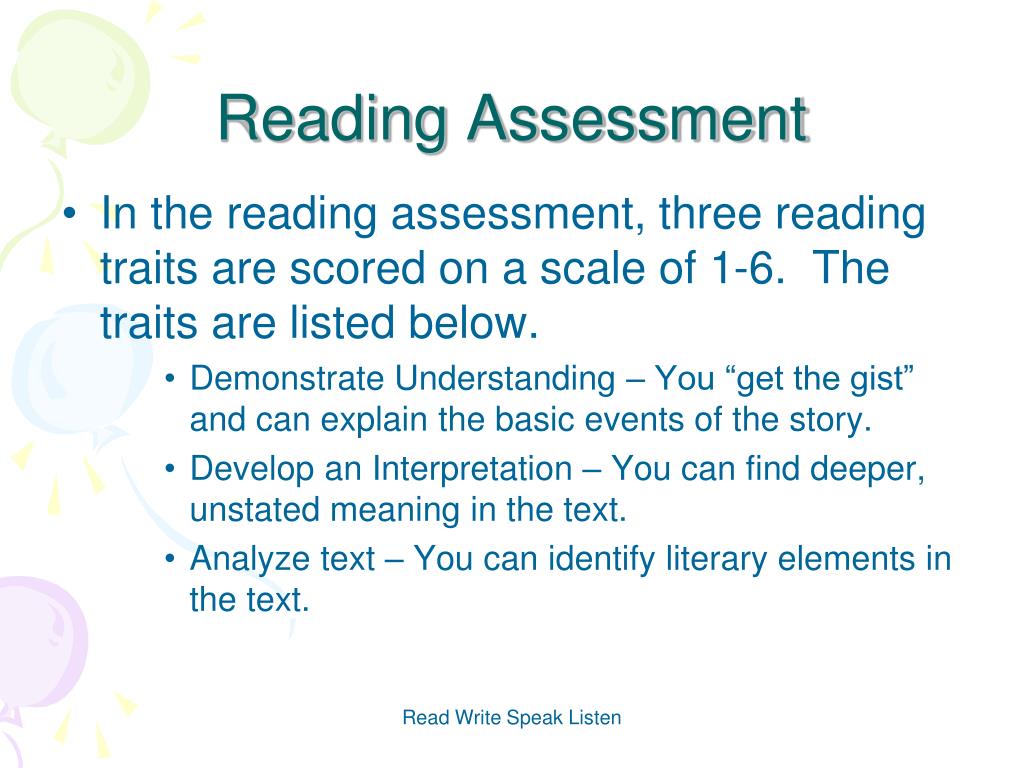 Reading Assessment

• In the reading assessment, three reading traits are scored on a scale of 1-6. The traits are listed below.
  • Demonstrate Understanding – You “get the gist” and can explain the basic events of the story.
  • Develop an Interpretation – You can find deeper, unstated meaning in the text.
  • Analyze text – You can identify literary elements in the text.

Read Write Speak Listen